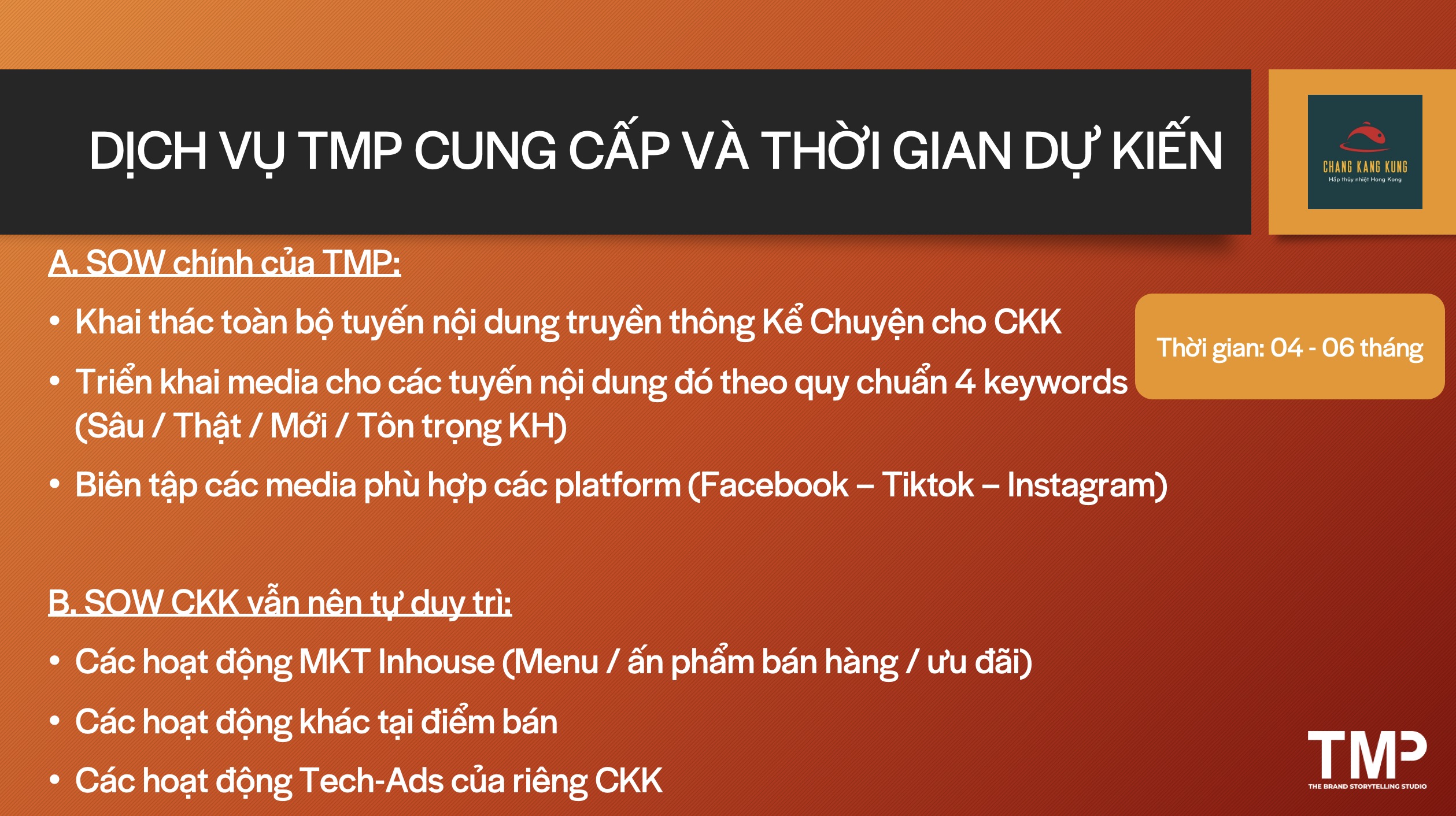 DỊCH VỤ TMP CUNG CẤP VÀ THỜI GIAN DỰ KIẾN

CHANG KANG KUNG
Hấp thủy nhiệt Hong Kong

A. SOW chính của TMP:

• Khai thác toàn bộ tuyến nội dung truyền thông Kể Chuyện cho CKK

• Triển khai media cho các tuyến nội dung đó theo quy chuẩn 4 keywords (Sâu / Thật / Mới / Tôn trọng KH)

• Biên tập các media phù hợp các platform (Facebook – Tiktok – Instagram)

Thời gian: 04 - 06 tháng

B. SOW CKK vẫn nên tự duy trì:

• Các hoạt động MKT Inhouse (Menu / ấn phẩm bán hàng / ưu đãi)

• Các hoạt động khác tại điểm bán

• Các hoạt động Tech-Ads của riêng CKK

TMP
THE BRAND STORYTELLING STUDIO